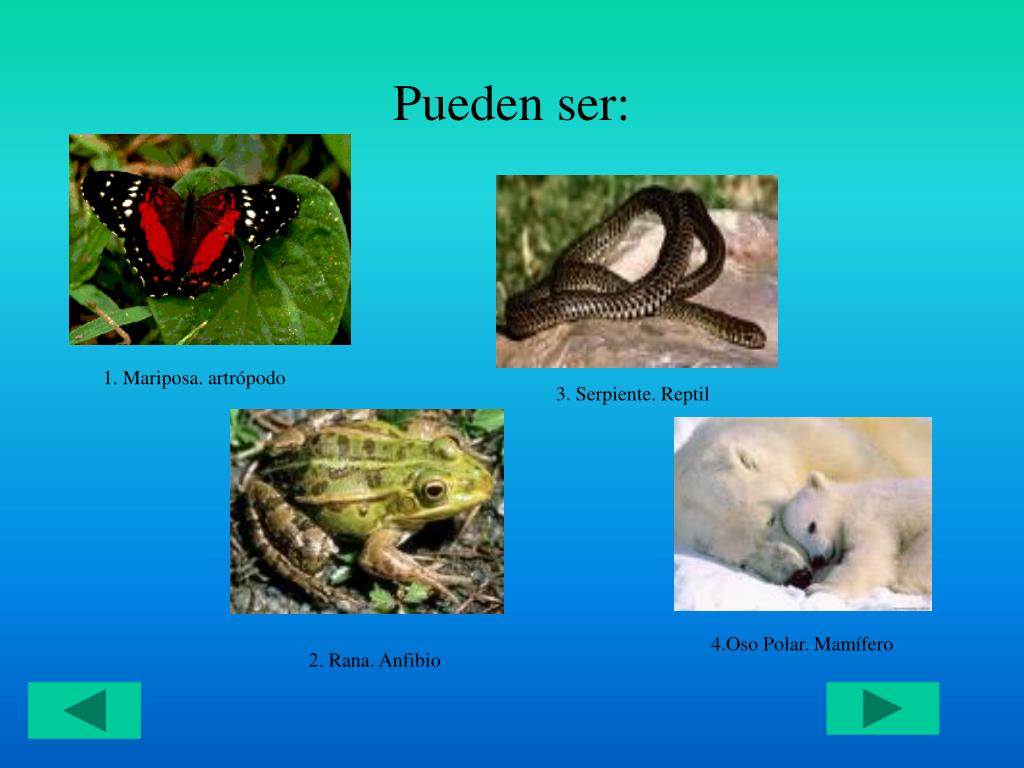 Pueden ser:

1. Mariposa. artrópodo

3. Serpiente. Reptil

2. Rana. Anfibio

4.Oso Polar. Mamífero